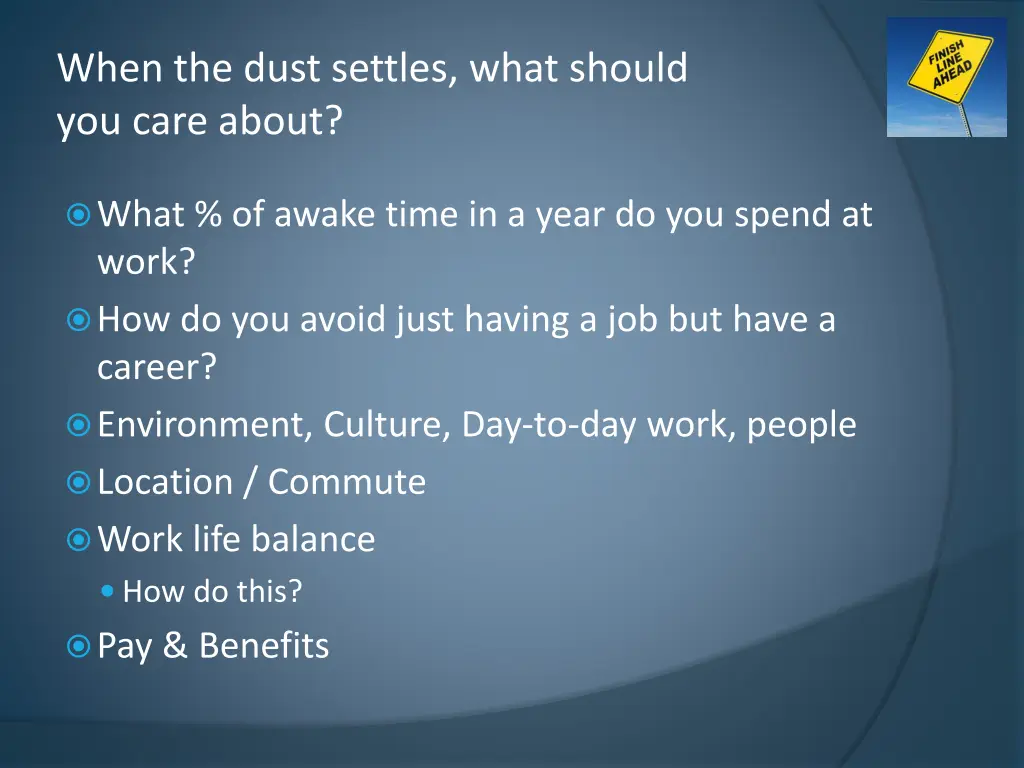 When the dust settles, what should you care about?

FINISH LINE AHEAD

What % of awake time in a year do you spend at work?

How do you avoid just having a job but have a career?

Environment, Culture, Day-to-day work, people

Location / Commute

Work life balance

How do this?

Pay & Benefits